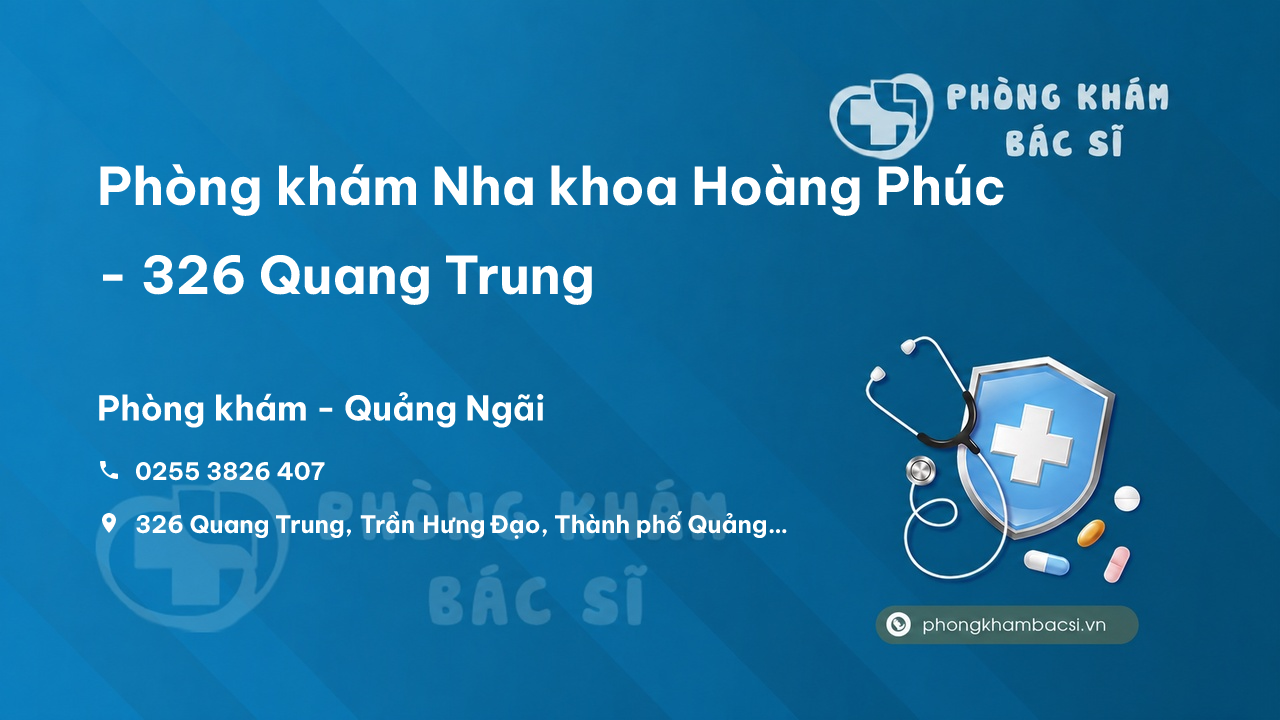 PHÒNG KHÁM BÁC SĨ

Phòng khám Nha khoa Hoàng Phúc - 326 Quang Trung

Phòng khám - Quảng Ngãi

0255 3826 407

326 Quang Trung, Trần Hưng Đạo, Thành phố Quảng...

PHÒNG KHÁM BÁC SĨ

phongkhambacsi.vn